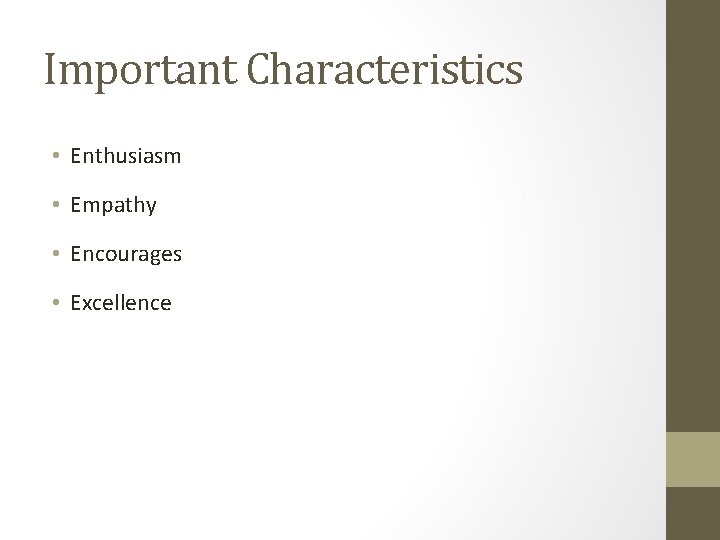 Important Characteristics

• Enthusiasm
• Empathy
• Encourages
• Excellence